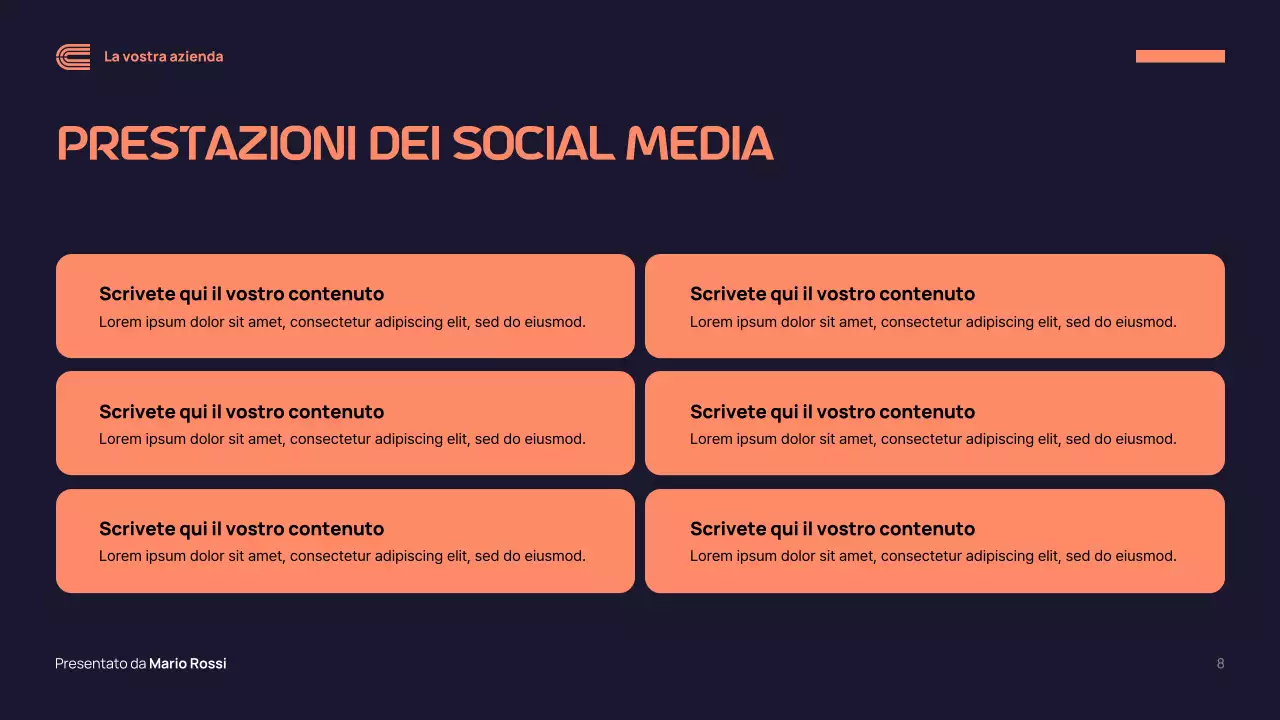 La vostra azienda

PRESTAZIONI DEI SOCIAL MEDIA

Scrivete qui il vostro contenuto
Lorem ipsum dolor sit amet, consectetur adipiscing elit, sed do eiusmod.

Scrivete qui il vostro contenuto
Lorem ipsum dolor sit amet, consectetur adipiscing elit, sed do eiusmod.

Scrivete qui il vostro contenuto
Lorem ipsum dolor sit amet, consectetur adipiscing elit, sed do eiusmod.

Scrivete qui il vostro contenuto
Lorem ipsum dolor sit amet, consectetur adipiscing elit, sed do eiusmod.

Scrivete qui il vostro contenuto
Lorem ipsum dolor sit amet, consectetur adipiscing elit, sed do eiusmod.

Scrivete qui il vostro contenuto
Lorem ipsum dolor sit amet, consectetur adipiscing elit, sed do eiusmod.

Presentato da Mario Rossi

8